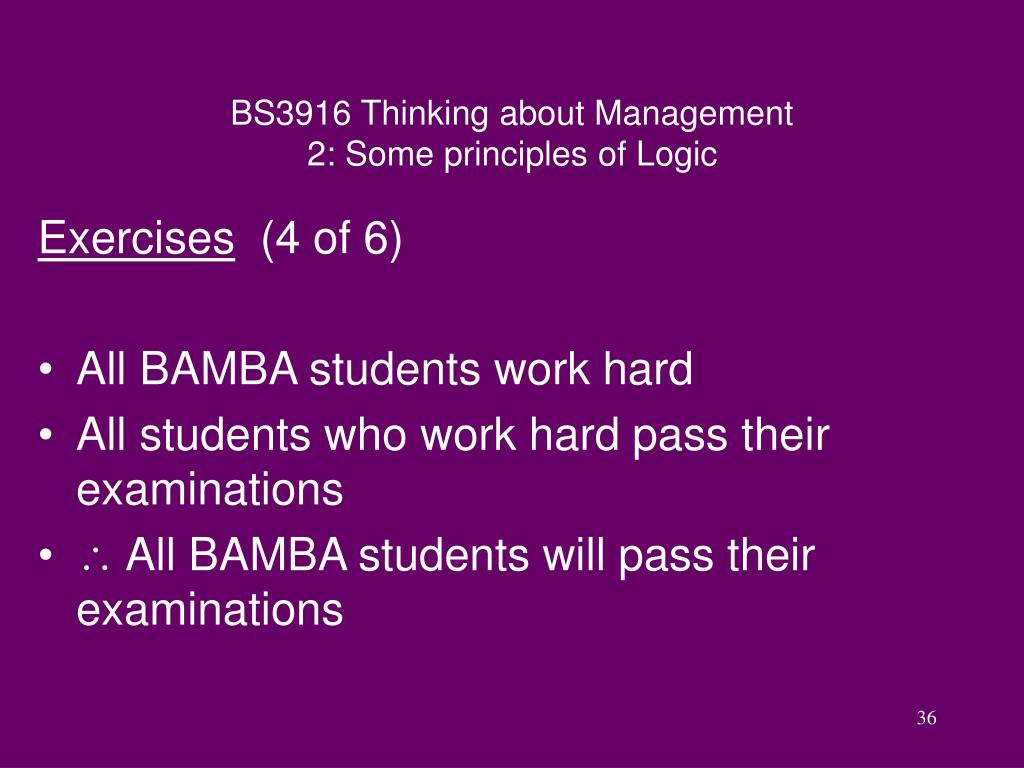 BS3916 Thinking about Management
2: Some principles of Logic

Exercises (4 of 6)

• All BAMBA students work hard
• All students who work hard pass their examinations
• $\therefore$ All BAMBA students will pass their examinations

36